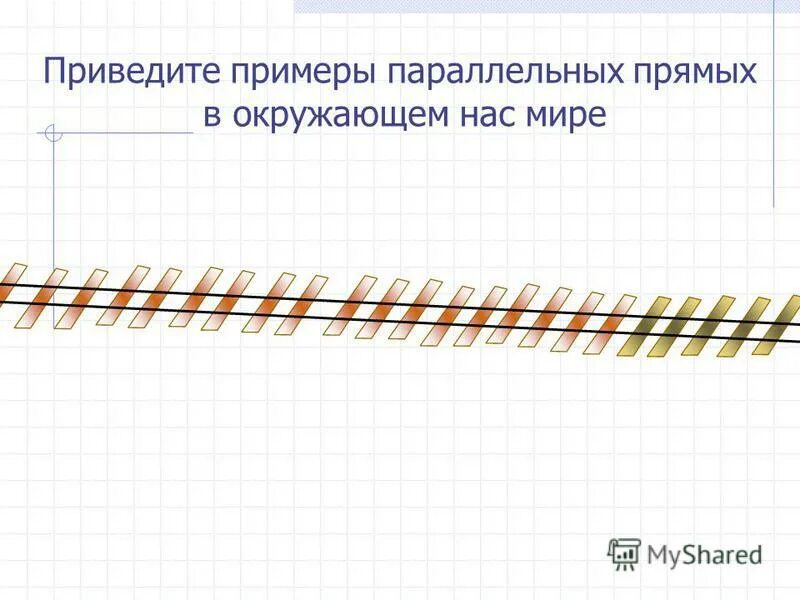 Приведите примеры параллельных прямых в окружающем нас мире

MyShared